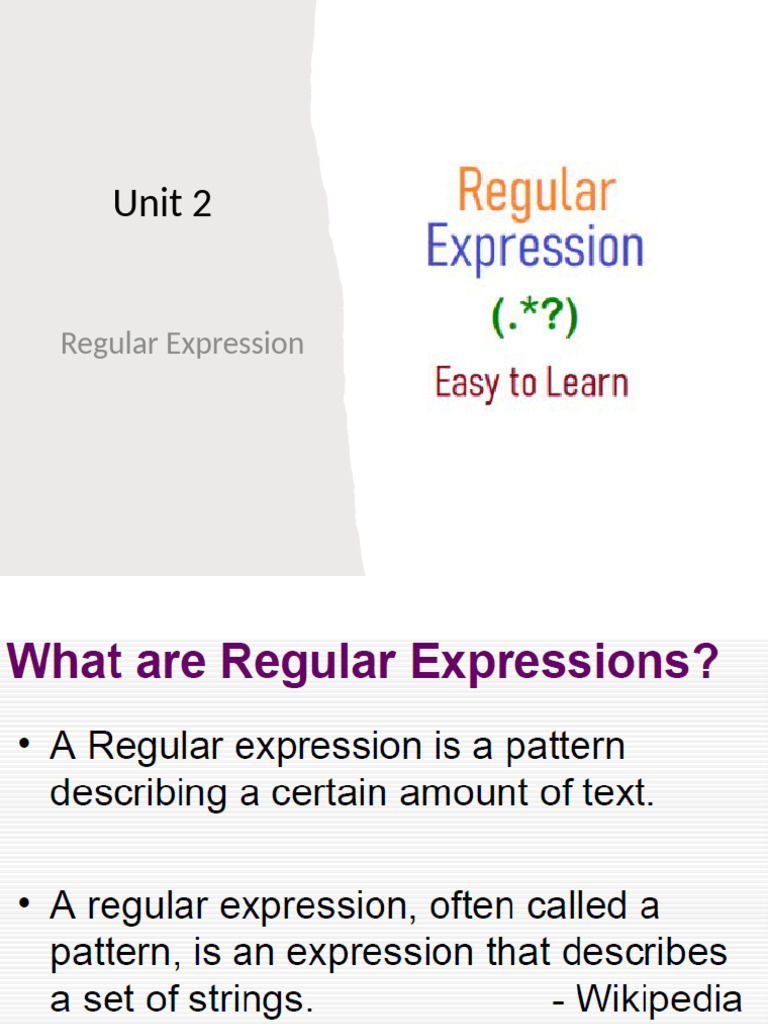 Unit 2

Regular Expression

Regular Expression

(.*?)

Easy to Learn

What are Regular Expressions?

• A Regular expression is a pattern describing a certain amount of text.

• A regular expression, often called a pattern, is an expression that describes a set of strings. - Wikipedia